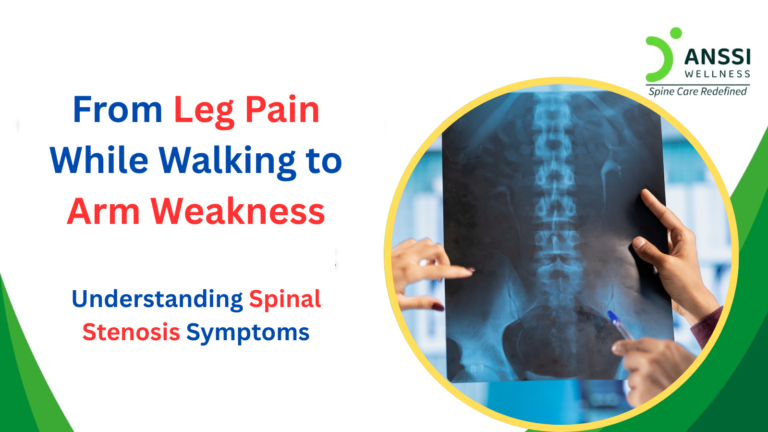 ANSSI
WELLNESS
Spine Care Redefined

From Leg Pain While Walking to Arm Weakness

Understanding Spinal Stenosis Symptoms